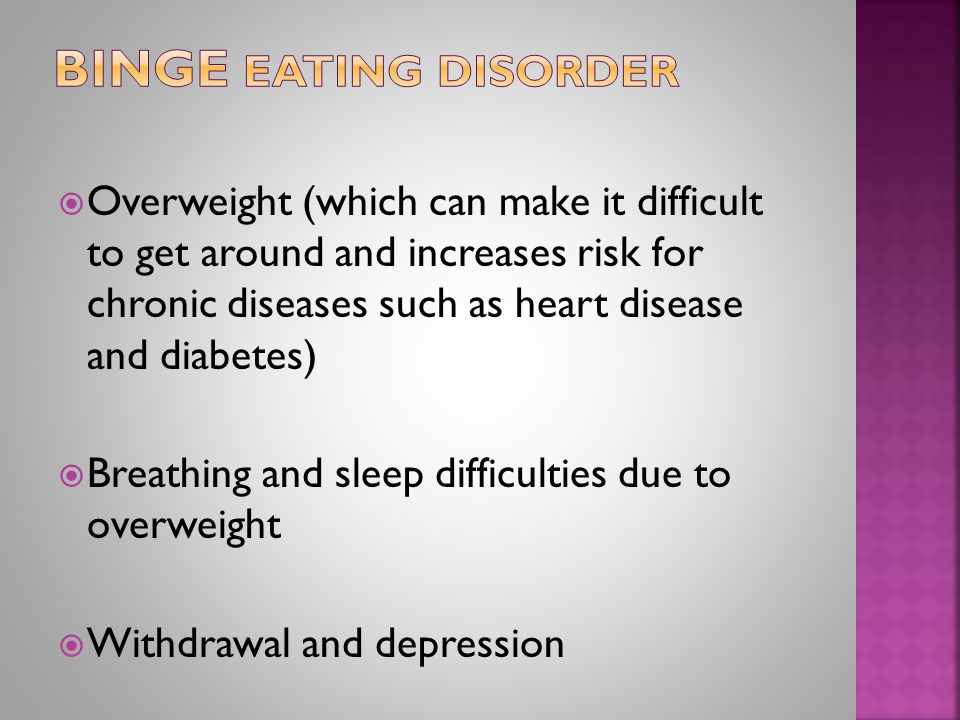 BINGE EATING DISORDER

Overweight (which can make it difficult to get around and increases risk for chronic diseases such as heart disease and diabetes)

Breathing and sleep difficulties due to overweight

Withdrawal and depression